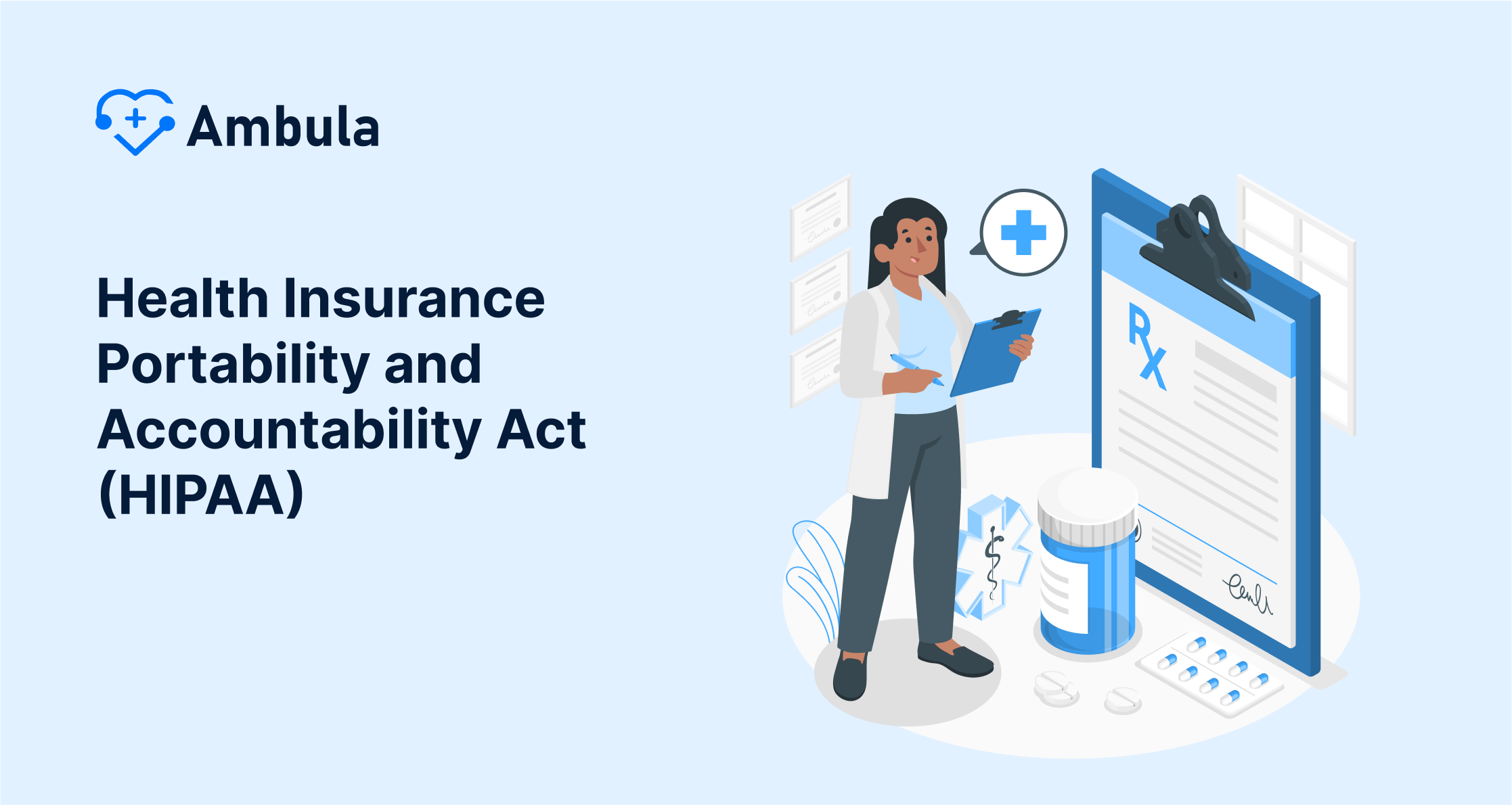 Ambula

Health Insurance Portability and Accountability Act (HIPAA)

Rx